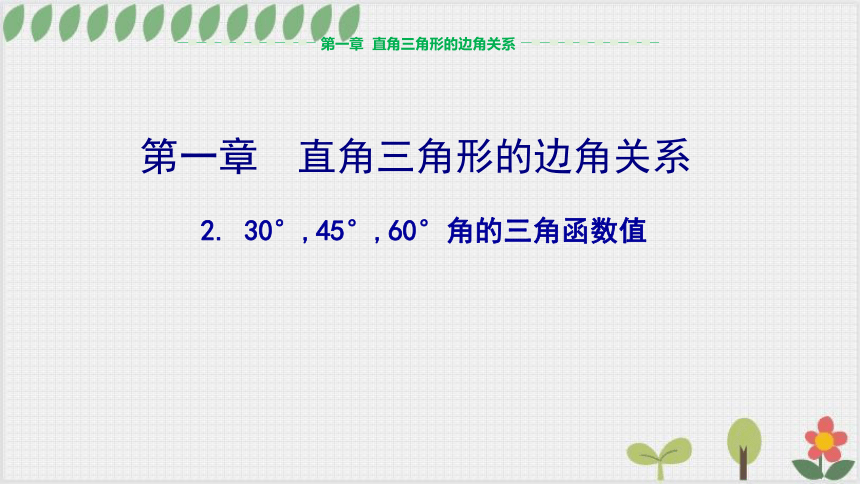 第一章 直角三角形的边角关系

第一章 直角三角形的边角关系

2. 30°，45°，60° 角的三角函数值